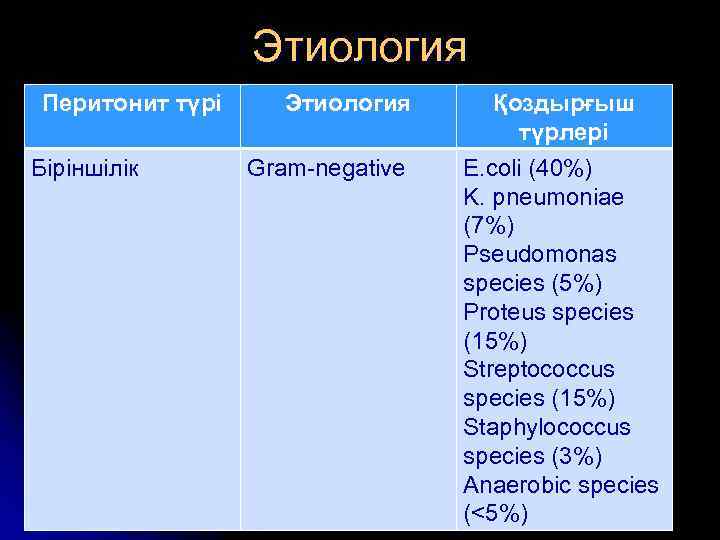 Этиология

| Перитонит түрі | Этиология | Қоздырғыш түрлері |
|---|---|---|
| Біріншілік | Gram-negative | E.coli (40%) K. pneumoniae (7%) Pseudomonas species (5%) Proteus species (15%) Streptococcus species (15%) Staphylococcus species (3%) Anaerobic species (<5%) |